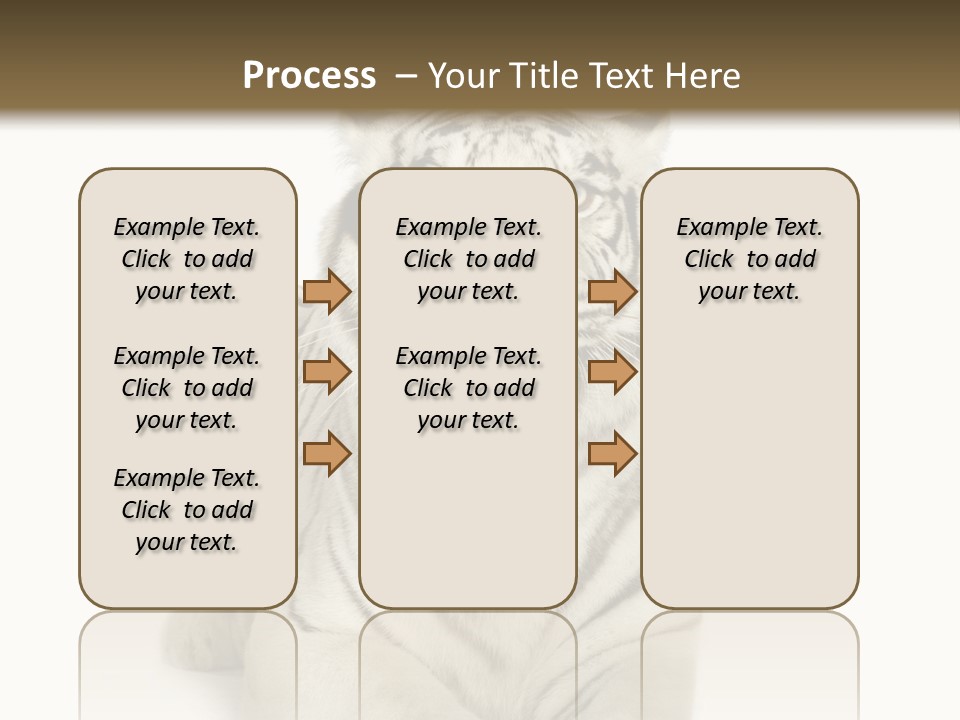 Process – Your Title Text Here

Example Text. Click to add your text.

Example Text. Click to add your text.

Example Text. Click to add your text.

Example Text. Click to add your text.

Example Text. Click to add your text.

Example Text. Click to add your text.